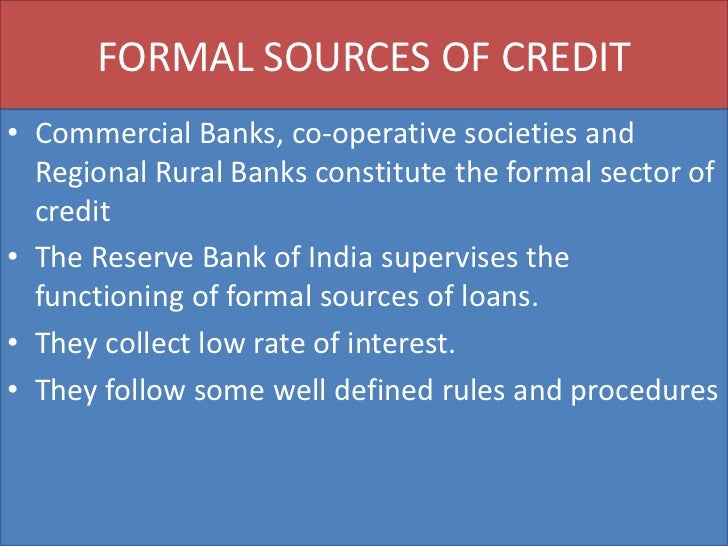 FORMAL SOURCES OF CREDIT

• Commercial Banks, co-operative societies and Regional Rural Banks constitute the formal sector of credit

• The Reserve Bank of India supervises the functioning of formal sources of loans.

• They collect low rate of interest.

• They follow some well defined rules and procedures